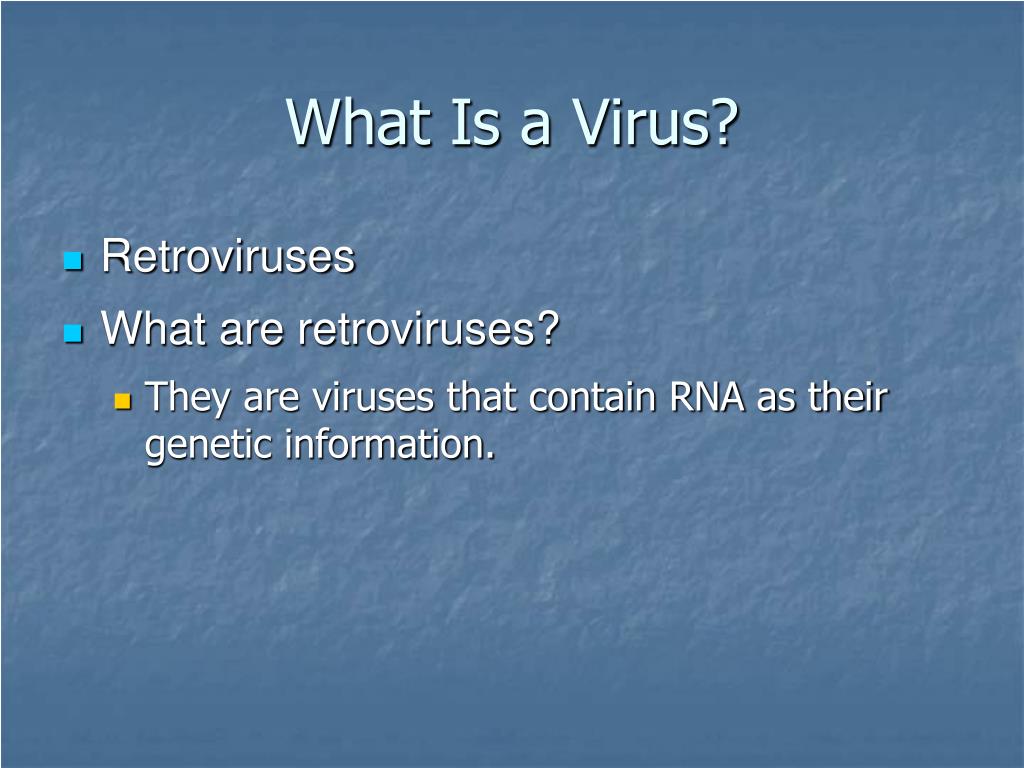 What Is a Virus?

Retroviruses

What are retroviruses?

They are viruses that contain RNA as their genetic information.